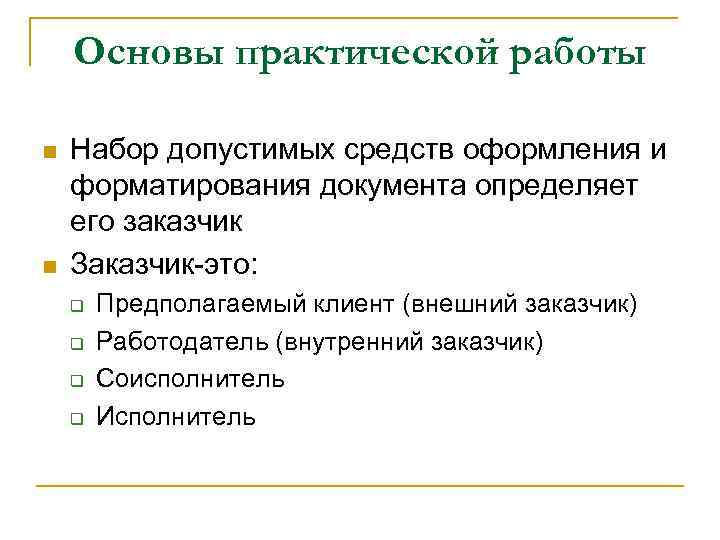 Основы практической работы

Набор допустимых средств оформления и форматирования документа определяет его заказчик

Заказчик-это:

Предполагаемый клиент (внешний заказчик)

Работодатель (внутренний заказчик)

Соисполнитель

Исполнитель